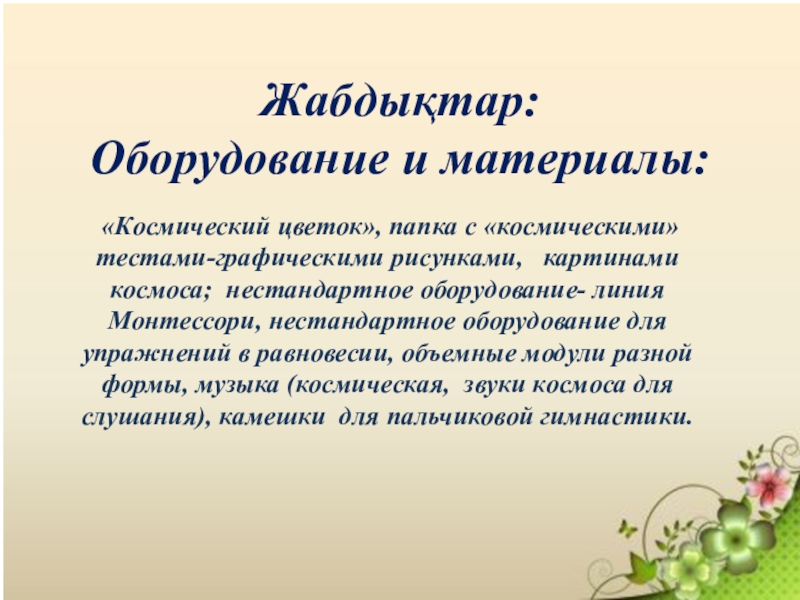 Жабдықтар:
Оборудование и материалы:

«Космический цветок», папка с «космическими» тестами-графическими рисунками, картинами космоса; нестандартное оборудование- линия Монтессори, нестандартное оборудование для упражнений в равновесии, объемные модули разной формы, музыка (космическая, звуки космоса для слушания), камешки для пальчиковой гимнастики.